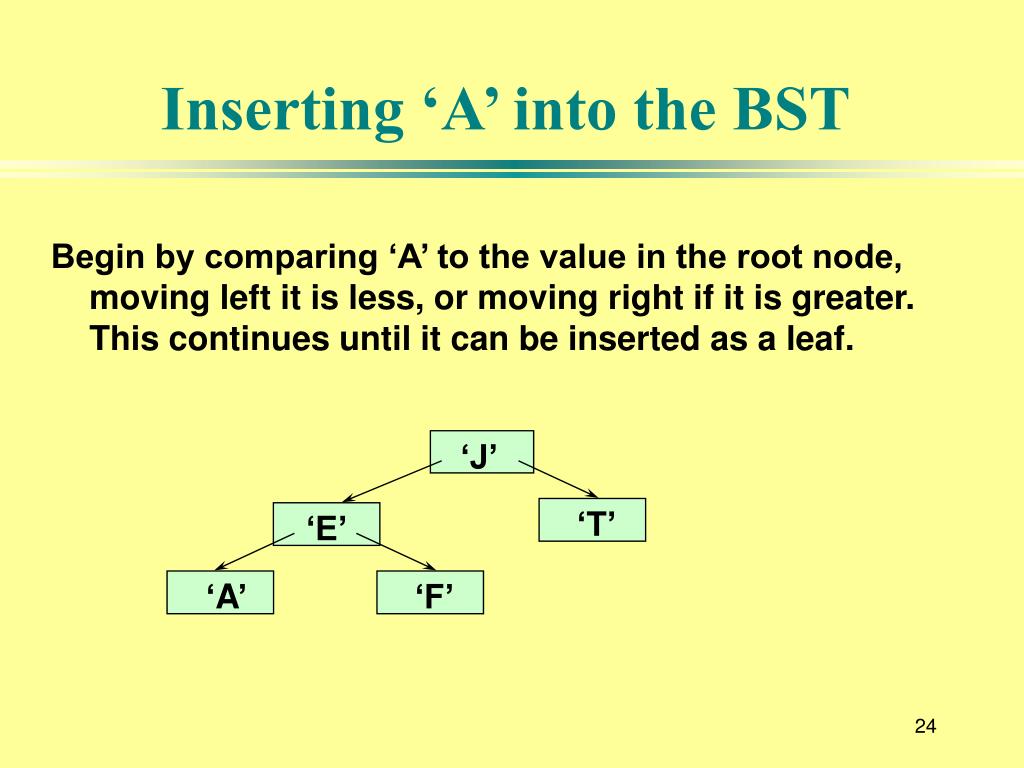 Inserting ‘A’ into the BST

Begin by comparing ‘A’ to the value in the root node, moving left it is less, or moving right if it is greater. This continues until it can be inserted as a leaf.

‘J’

‘E’

‘T’

‘A’

‘F’

24